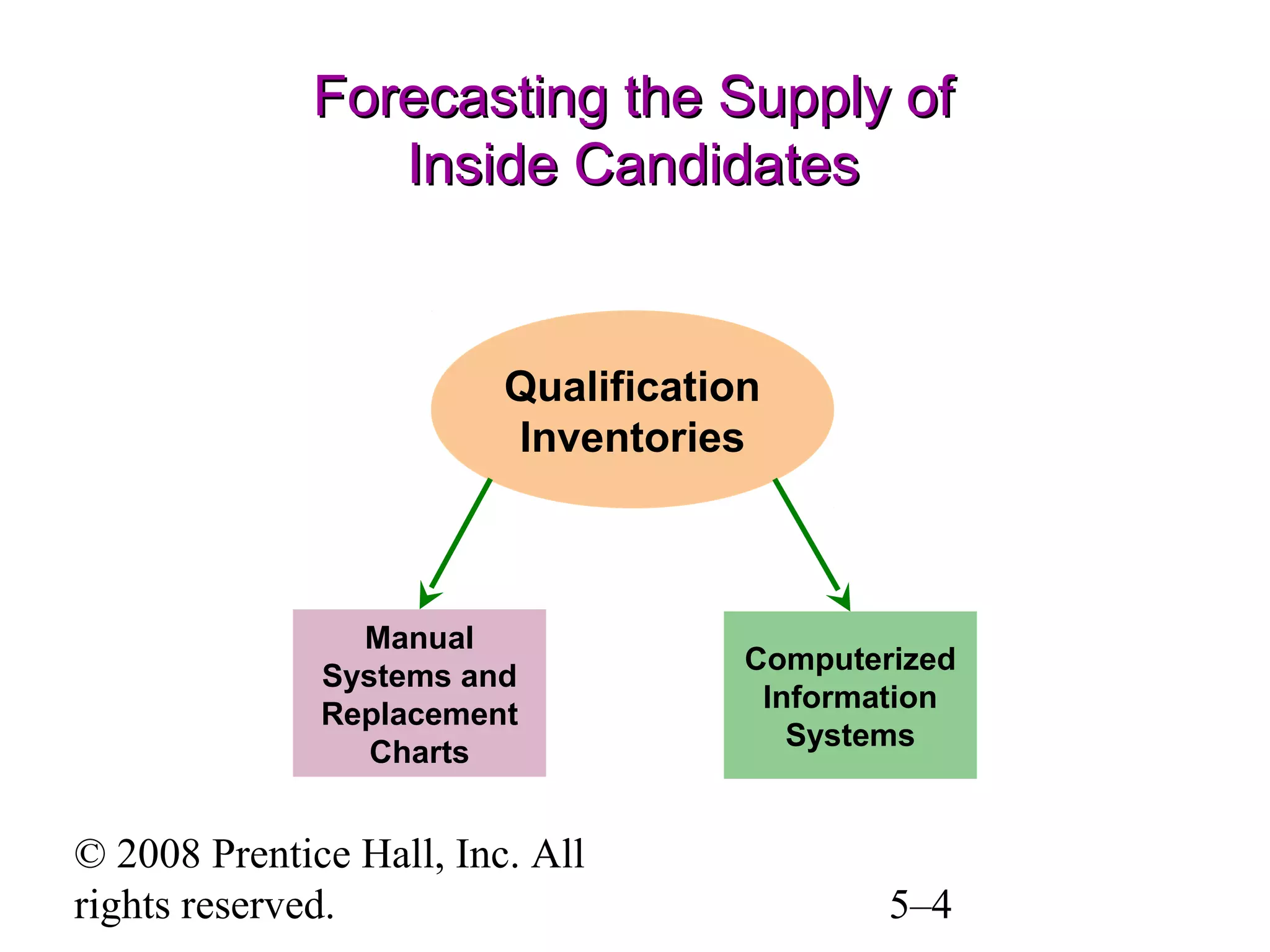 Forecasting the Supply of Inside Candidates

Qualification Inventories

Manual Systems and Replacement Charts

Computerized Information Systems

© 2008 Prentice Hall, Inc. All rights reserved.

5–4